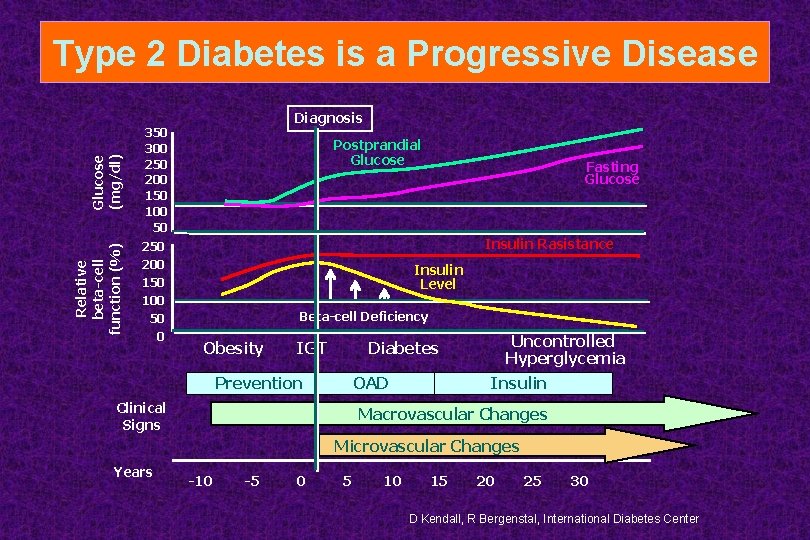 Type 2 Diabetes is a Progressive Disease

Diagnosis

Glucose (mg/dl)

350
300
250
200
150
100
50

Postprandial Glucose

Fasting Glucose

Relative beta-cell function (%)

250
200
150
100
50
0

Insulin Rasistance

Insulin Level

Beta-cell Deficiency

Obesity IGT Diabetes Uncontrolled Hyperglycemia

Prevention OAD Insulin

Clinical Signs

Macrovascular Changes

Microvascular Changes

Years

-10 -5 0 5 10 15 20 25 30

D Kendall, R Bergenstal, International Diabetes Center